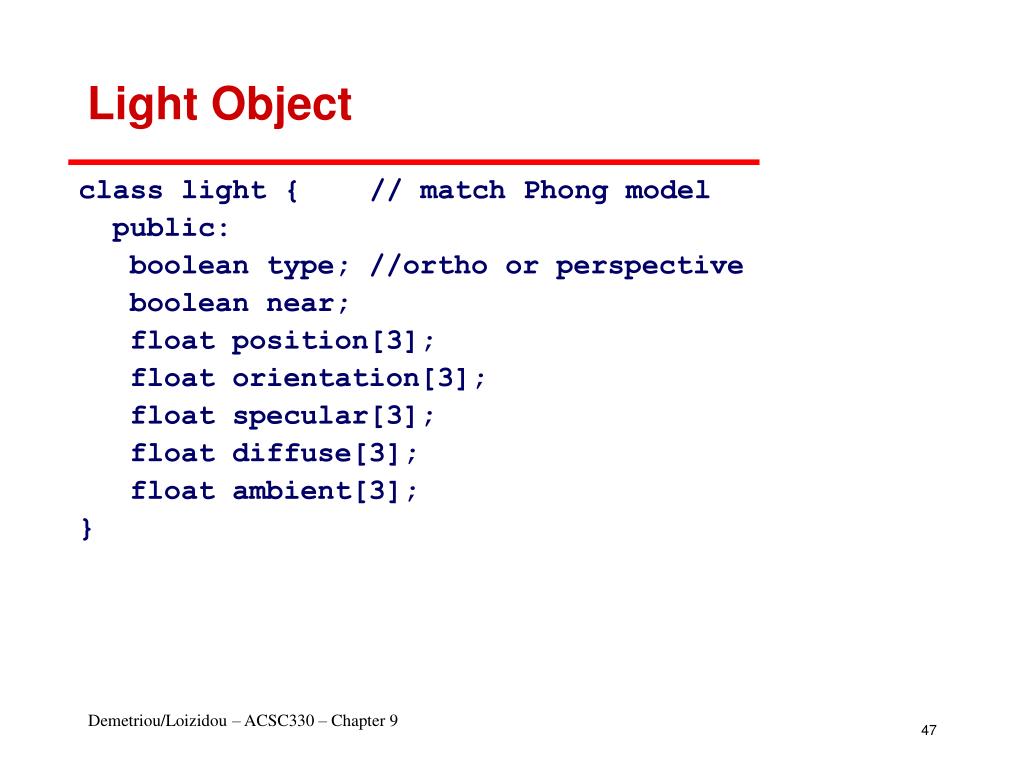 Light Object

class light {    // match Phong model
  public:
   boolean type; //ortho or perspective
   boolean near;
   float position[3];
   float orientation[3];
   float specular[3];
   float diffuse[3];
   float ambient[3];
}

Demetriou/Loizidou – ACSC330 – Chapter 9

47